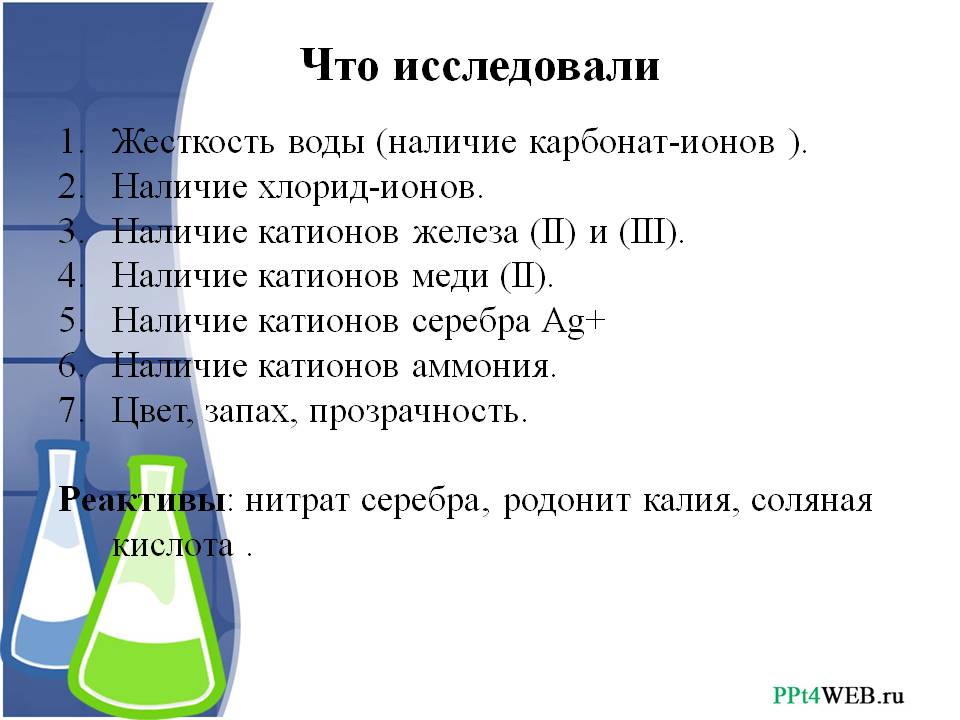 Что исследовали

1. Жесткость воды (наличие карбонат-ионов ).
2. Наличие хлорид-ионов.
3. Наличие катионов железа (II) и (III).
4. Наличие катионов меди (II).
5. Наличие катионов серебра Ag+
6. Наличие катионов аммония.
7. Цвет, запах, прозрачность.

Реактивы: нитрат серебра, родонит калия, соляная кислота .

PPt4WEB.ru